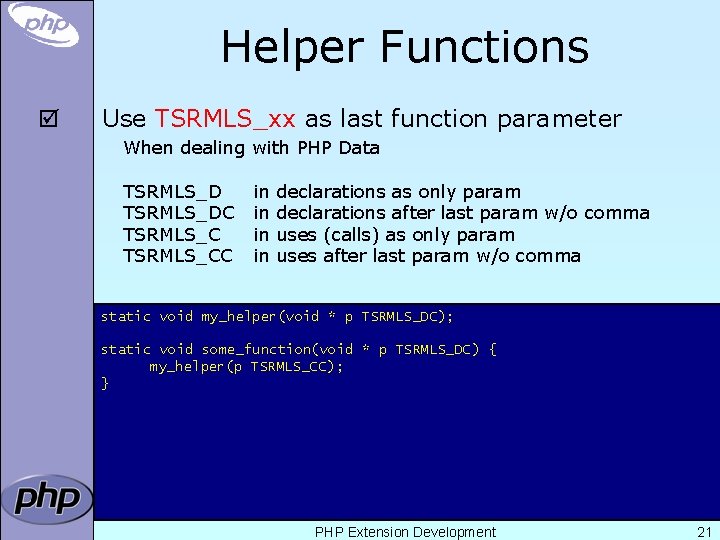 php

Helper Functions

☑ Use TSRMLS_xx as last function parameter

When dealing with PHP Data

TSRMLS_D in declarations as only param
TSRMLS_DC in declarations after last param w/o comma
TSRMLS_C in uses (calls) as only param
TSRMLS_CC in uses after last param w/o comma

static void my_helper(void * p TSRMLS_DC);

static void some_function(void * p TSRMLS_DC) {
	my_helper(p TSRMLS_CC);
}

php

PHP Extension Development 21